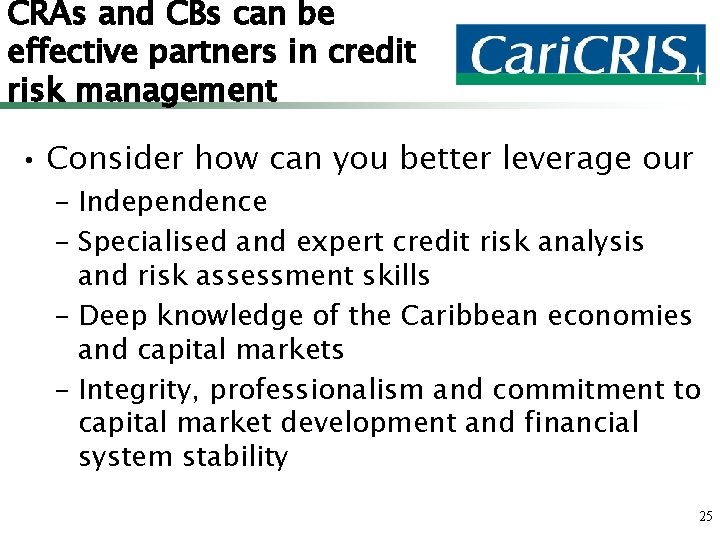 CRAs and CBs can be effective partners in credit risk management

CariCRIS

• Consider how can you better leverage our
  – Independence
  – Specialised and expert credit risk analysis and risk assessment skills
  – Deep knowledge of the Caribbean economies and capital markets
  – Integrity, professionalism and commitment to capital market development and financial system stability

25